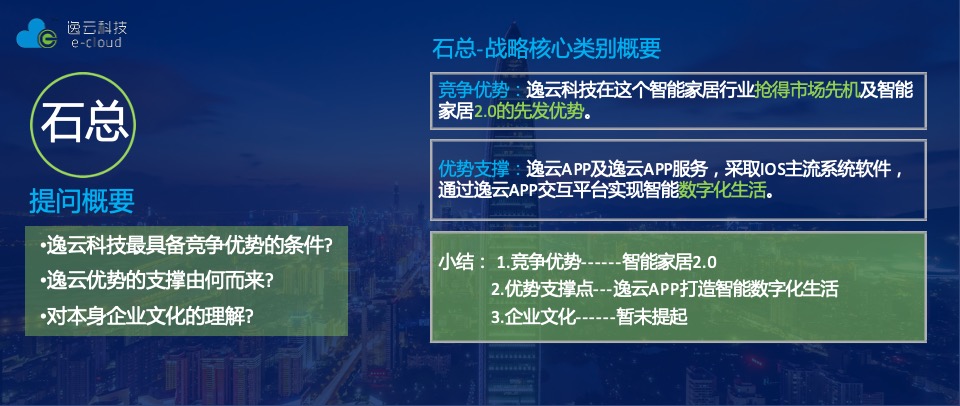 逸云科技
e-cloud

石总

提问概要

•逸云科技最具备竞争优势的条件?
•逸云优势的支撑由何而来?
•对本身企业文化的理解?

石总-战略核心类别概要

竞争优势：逸云科技在这个智能家居行业抢得市场先机及智能家居2.0的先发优势。

优势支撑：逸云APP及逸云APP服务，采取IOS主流系统软件，通过逸云APP交互平台实现智能数字化生活。

小结： 1.竞争优势------智能家居2.0
2.优势支撑点---逸云APP打造智能数字化生活
3.企业文化------暂未提起